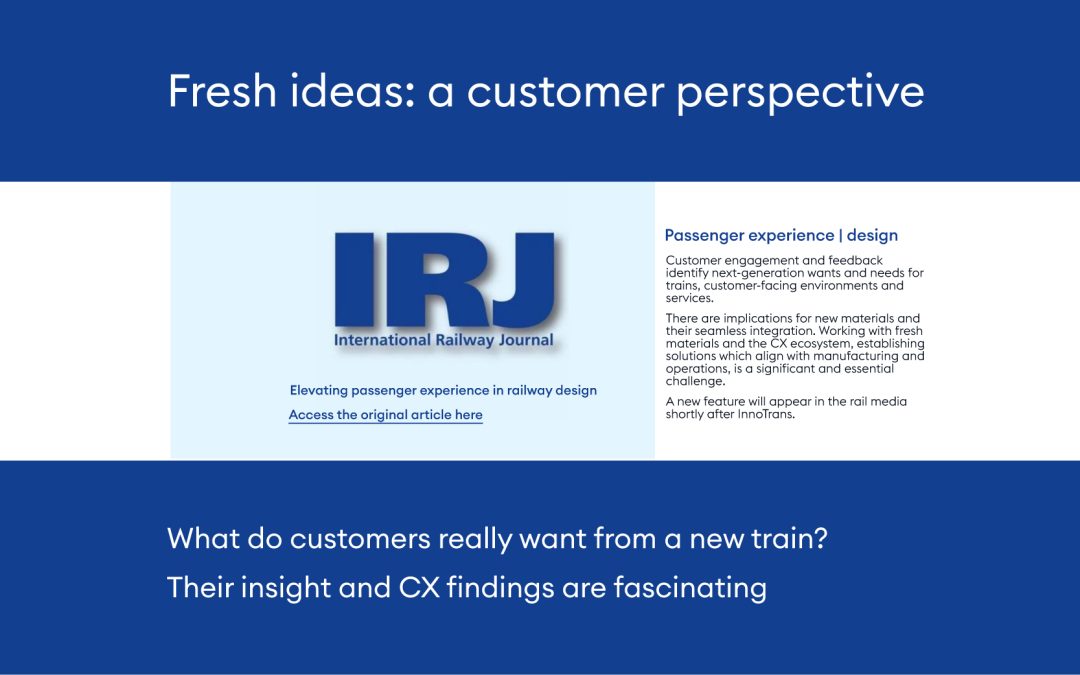 Fresh ideas: a customer perspective

IRJ
International Railway Journal

Elevating passenger experience in railway design

Access the original article here

Passenger experience | design

Customer engagement and feedback identify next-generation wants and needs for trains, customer-facing environments and services.

There are implications for new materials and their seamless integration. Working with fresh materials and the CX ecosystem, establishing solutions which align with manufacturing and operations, is a significant and essential challenge.

A new feature will appear in the rail media shortly after InnoTrans.

What do customers really want from a new train?

Their insight and CX findings are fascinating